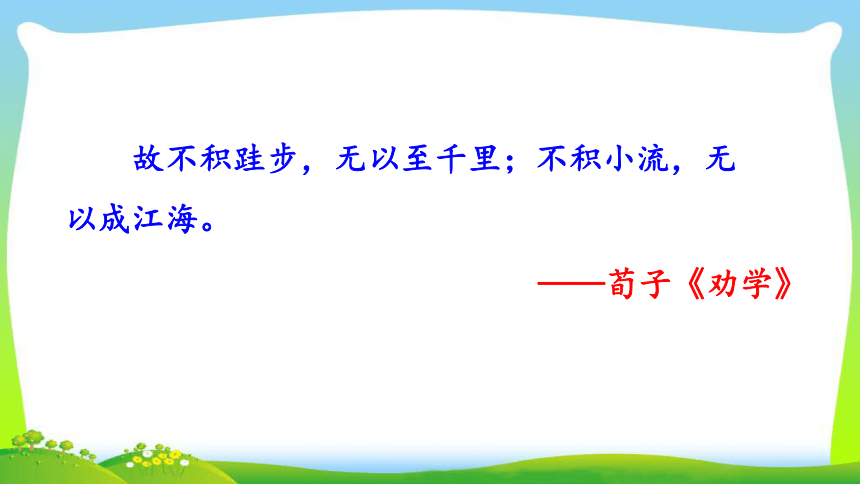 故不积跬步，无以至千里；不积小流，无以成江海。

——荀子《劝学》